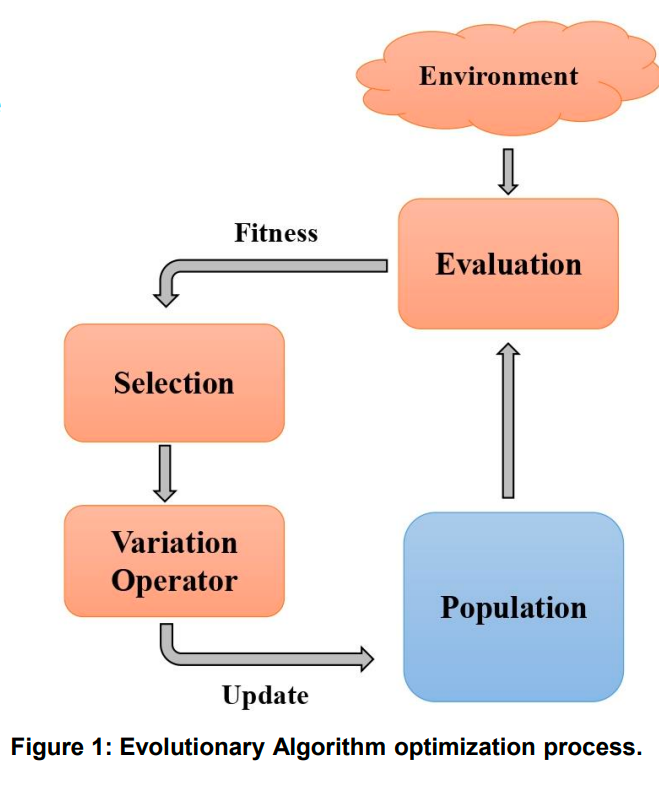 Environment

Fitness

Evaluation

Selection

Variation Operator

Population

Update

Figure 1: Evolutionary Algorithm optimization process.